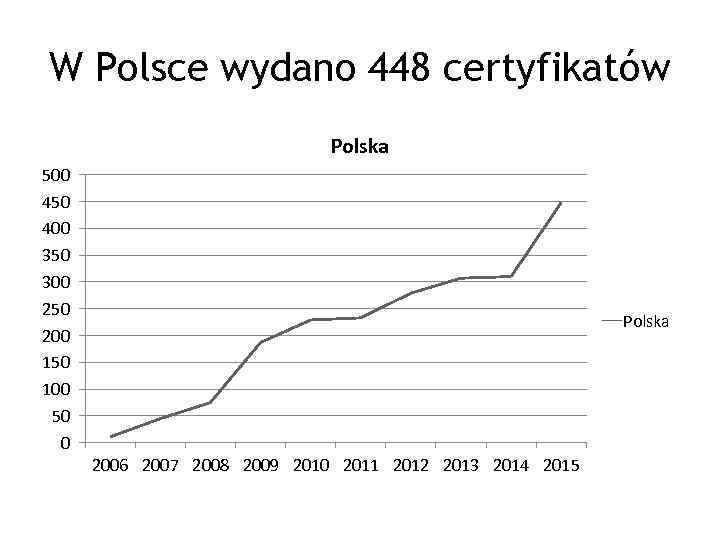 W Polsce wydano 448 certyfikatów

Polska

500
450
400
350
300
250
200
150
100
50
0

2006 2007 2008 2009 2010 2011 2012 2013 2014 2015

Polska